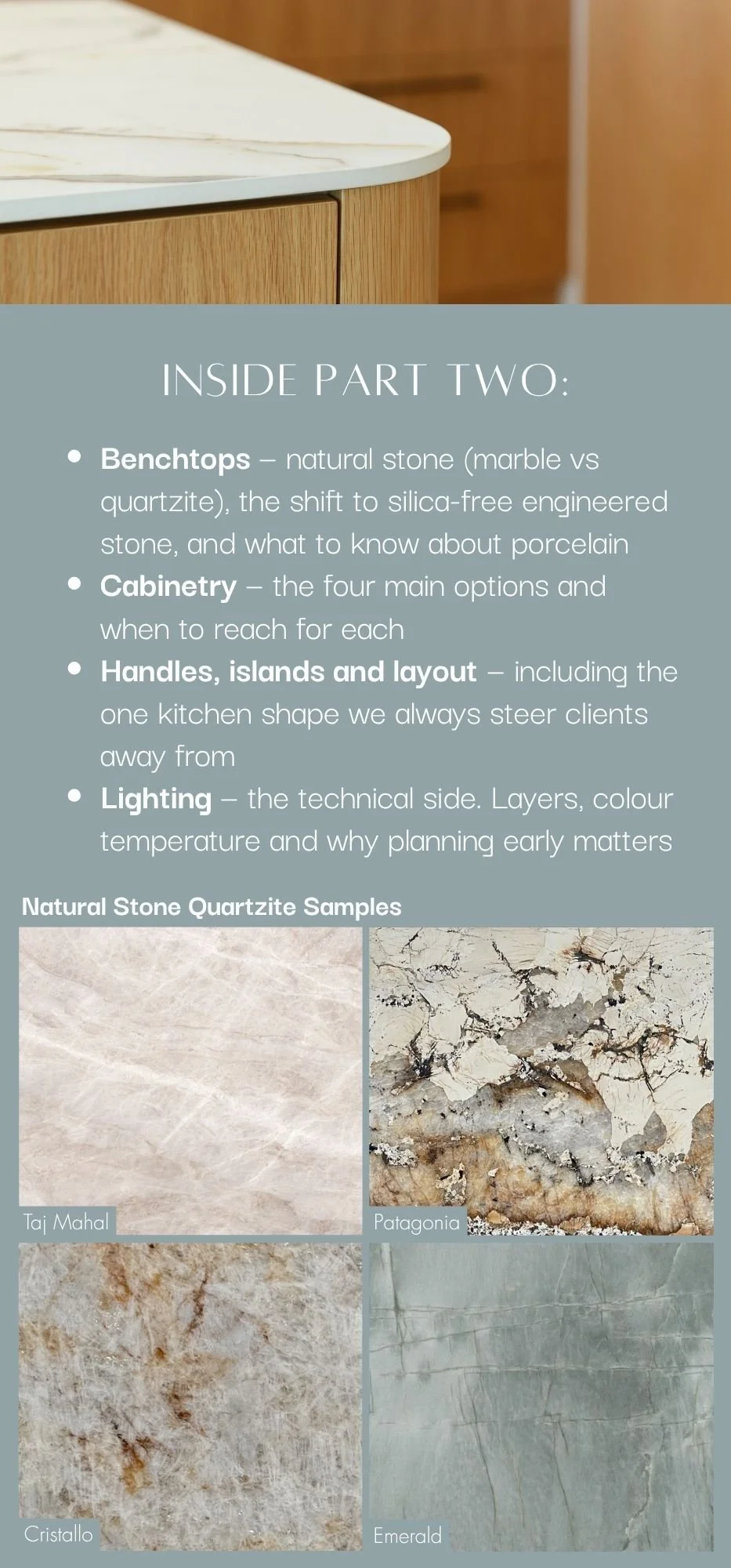 INSIDE PART TWO:

• Benchtops – natural stone (marble vs quartzite), the shift to silica-free engineered stone, and what to know about porcelain
• Cabinetry – the four main options and when to reach for each
• Handles, islands and layout – including the one kitchen shape we always steer clients away from
• Lighting – the technical side. Layers, colour temperature and why planning early matters

Natural Stone Quartzite Samples

Taj Mahal

Patagonia

Cristallo

Emerald